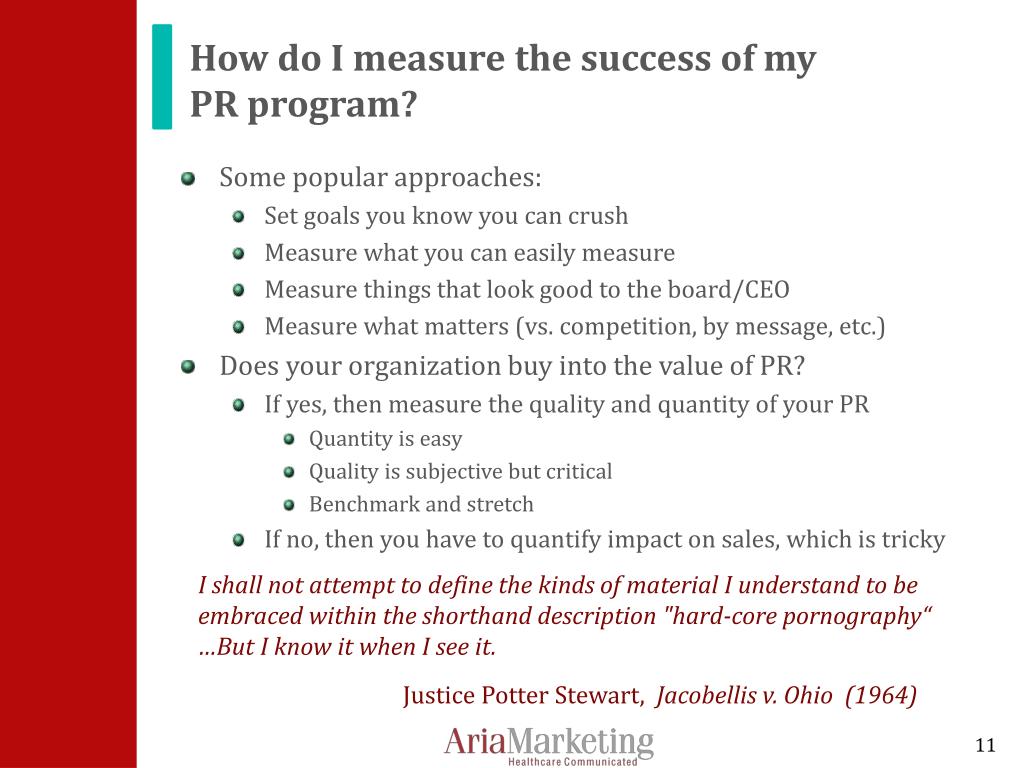 How do I measure the success of my PR program?

Some popular approaches:
Set goals you know you can crush
Measure what you can easily measure
Measure things that look good to the board/CEO
Measure what matters (vs. competition, by message, etc.)

Does your organization buy into the value of PR?
If yes, then measure the quality and quantity of your PR
Quantity is easy
Quality is subjective but critical
Benchmark and stretch
If no, then you have to quantify impact on sales, which is tricky

I shall not attempt to define the kinds of material I understand to be embraced within the shorthand description "hard-core pornography“ …But I know it when I see it.

Justice Potter Stewart, Jacobellis v. Ohio (1964)

AriaMarketing
Healthcare Communicated

11